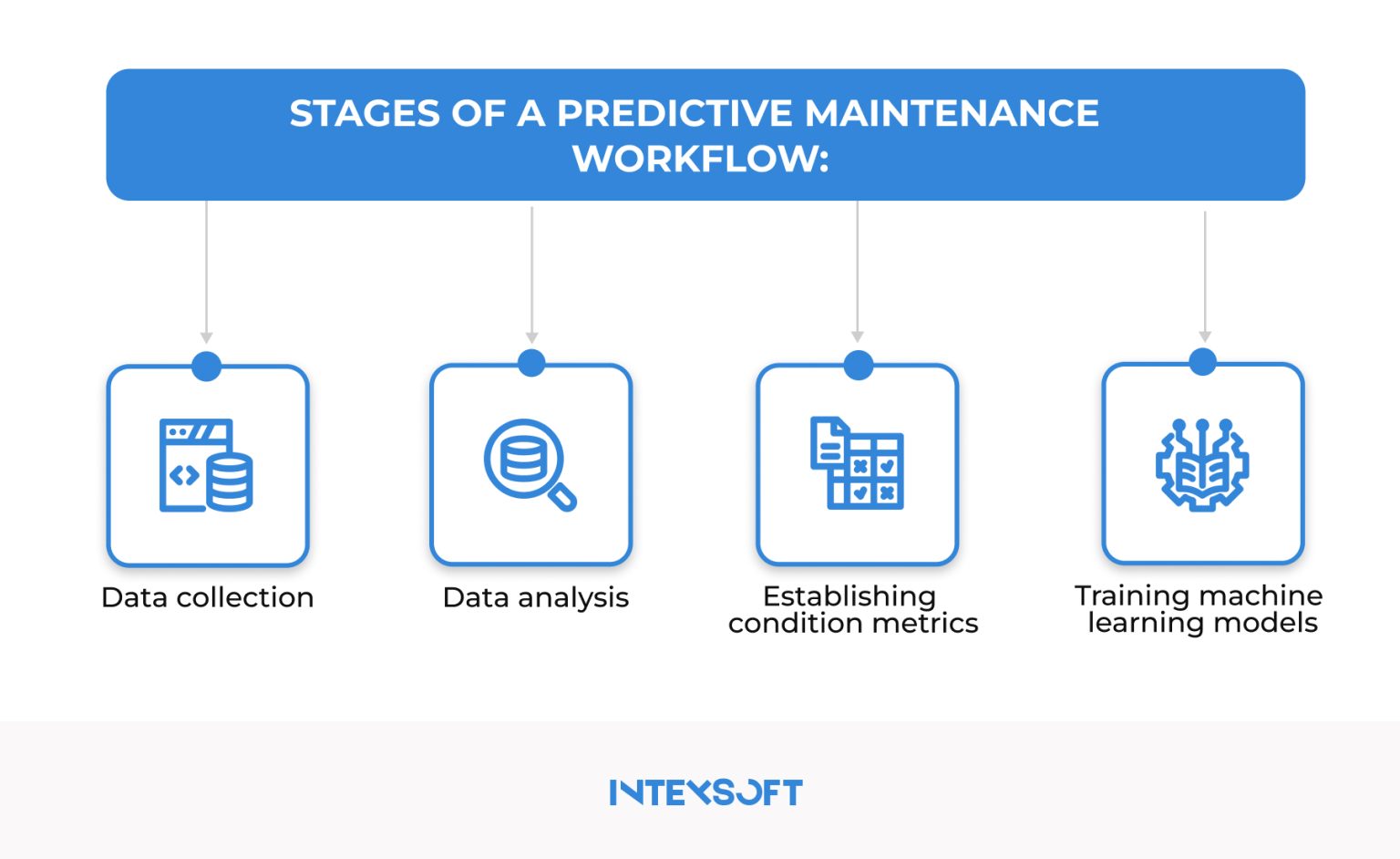 STAGES OF A PREDICTIVE MAINTENANCE WORKFLOW:

Data collection

Data analysis

Establishing condition metrics

Training machine learning models

INTEXSOFT